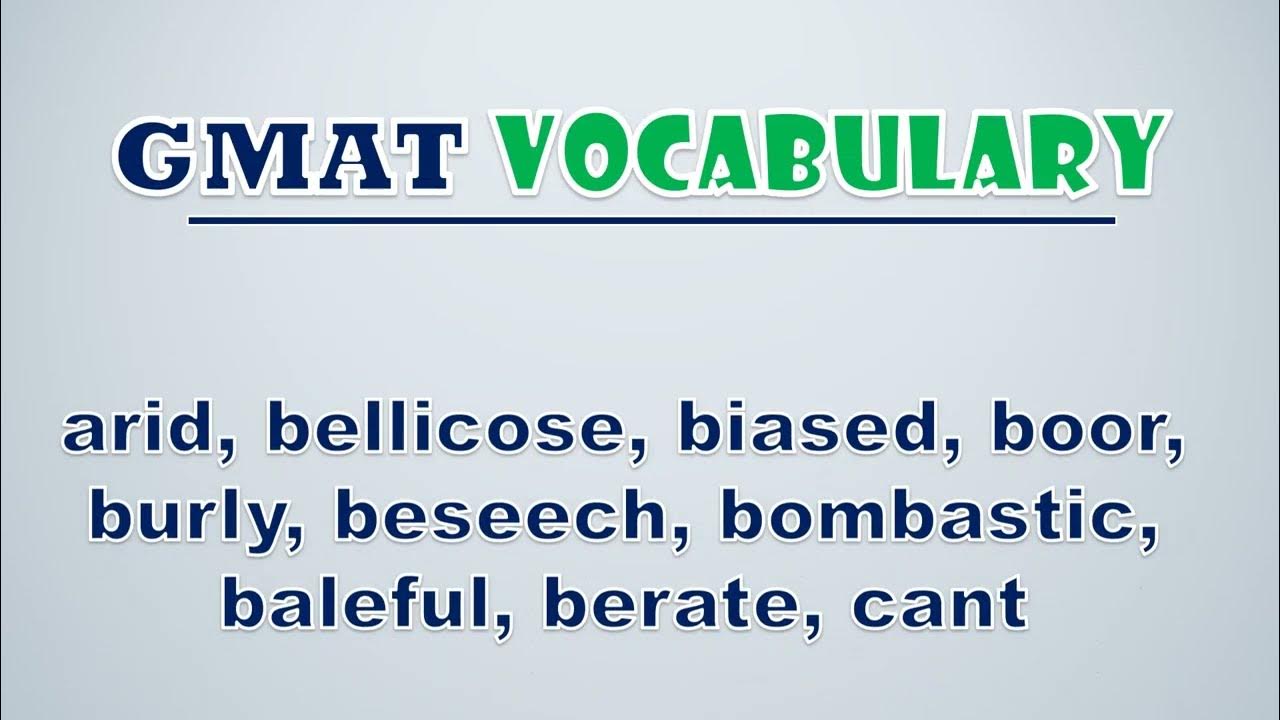 GMAT VOCABULARY

arid, bellicose, biased, boor, burly, beseech, bombastic, baleful, berate, cant